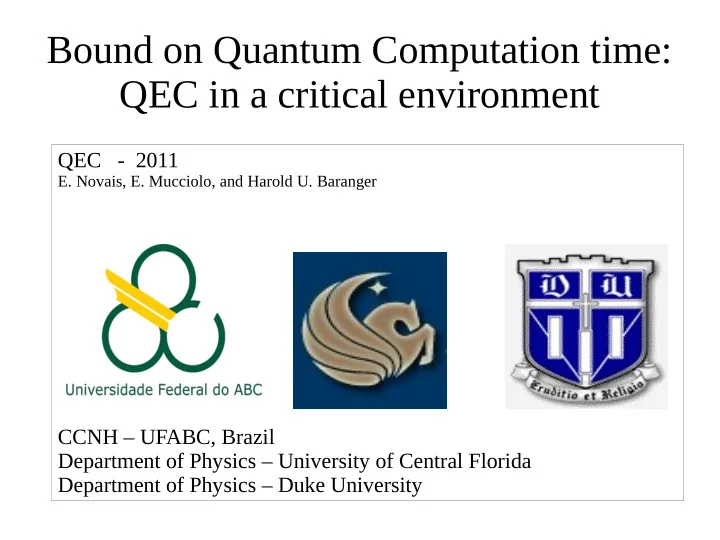 Bound on Quantum Computation time: QEC in a critical environment

QEC - 2011
E. Novais, E. Mucciolo, and Harold U. Baranger

Universidade Federal do ABC

D U

Eruditio et Religio

CCNH – UFABC, Brazil
Department of Physics – University of Central Florida
Department of Physics – Duke University